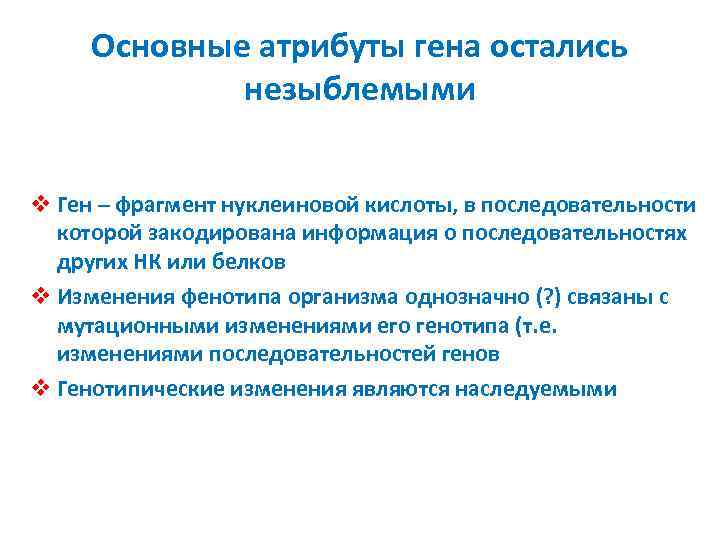 Основные атрибуты гена остались незыблемыми

❖ Ген – фрагмент нуклеиновой кислоты, в последовательности которой закодирована информация о последовательностях других НК или белков

❖ Изменения фенотипа организма однозначно (?) связаны с мутационными изменениями его генотипа (т.е. изменениями последовательностей генов

❖ Генотипические изменения являются наследуемыми